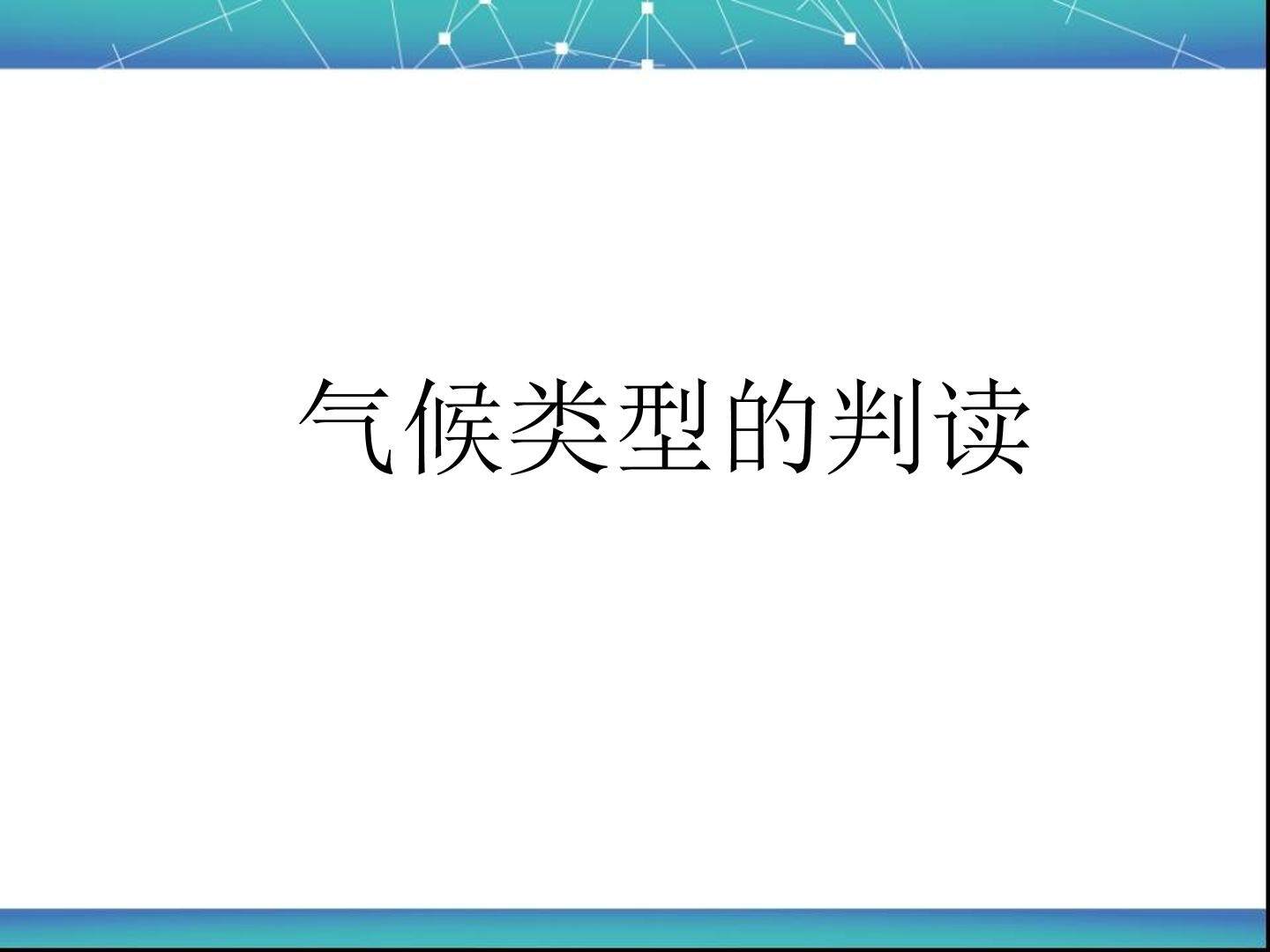 气候类型的判读